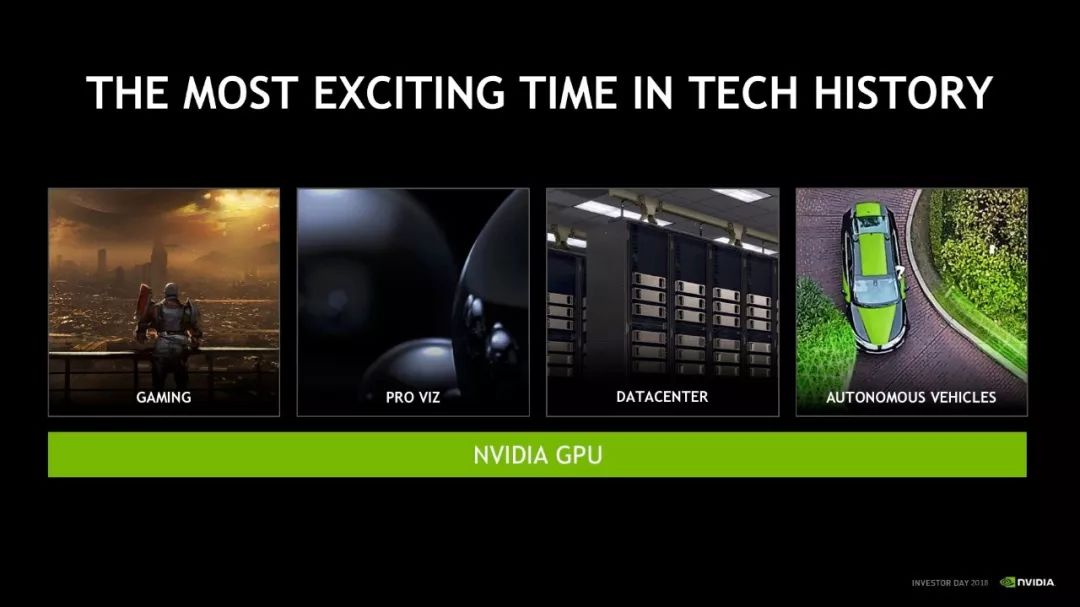 THE MOST EXCITING TIME IN TECH HISTORY

GAMING

PRO VIZ

DATACENTER

AUTONOMOUS VEHICLES

NVIDIA GPU

INVESTOR DAY 2018 NVIDIA